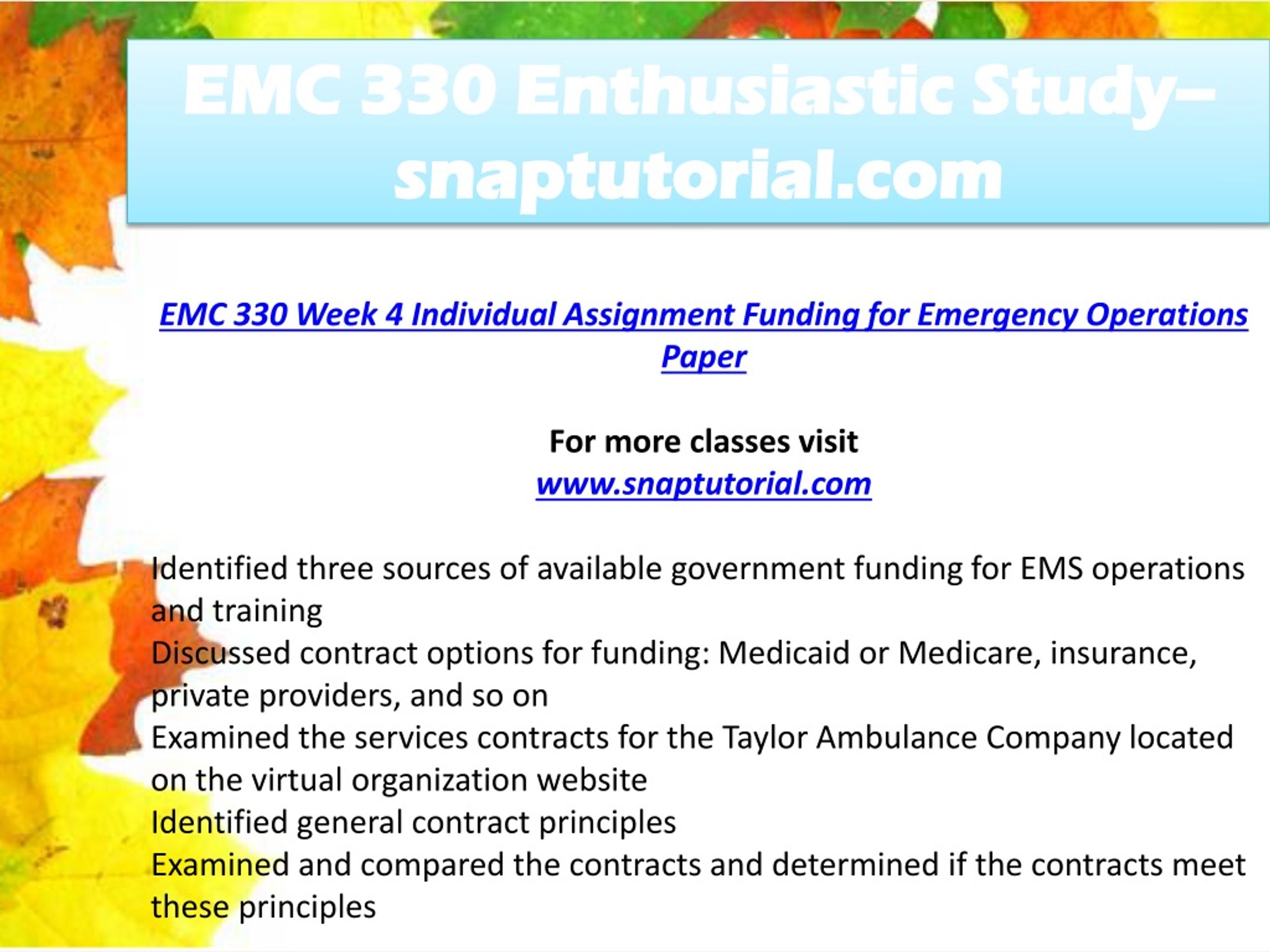 EMC 330 Enthusiastic Study– snaptutorial.com

EMC 330 Week 4 Individual Assignment Funding for Emergency Operations Paper

For more classes visit
www.snaptutorial.com

Identified three sources of available government funding for EMS operations and training
Discussed contract options for funding: Medicaid or Medicare, insurance, private providers, and so on
Examined the services contracts for the Taylor Ambulance Company located on the virtual organization website
Identified general contract principles
Examined and compared the contracts and determined if the contracts meet these principles